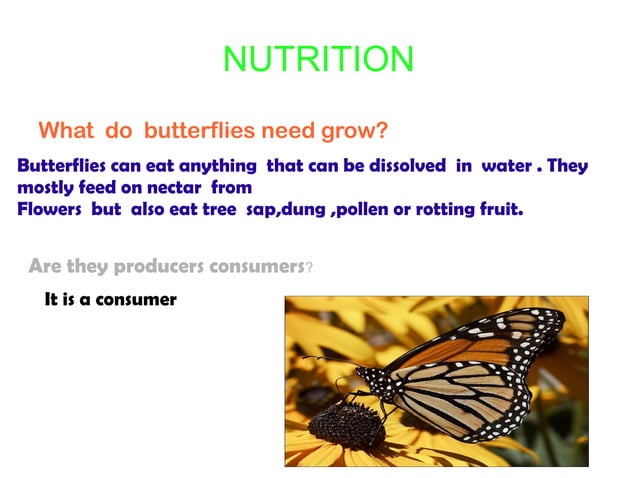 NUTRITION

What do butterflies need grow?

Butterflies can eat anything that can be dissolved in water . They mostly feed on nectar from
Flowers but also eat tree sap,dung ,pollen or rotting fruit.

Are they producers consumers?

It is a consumer